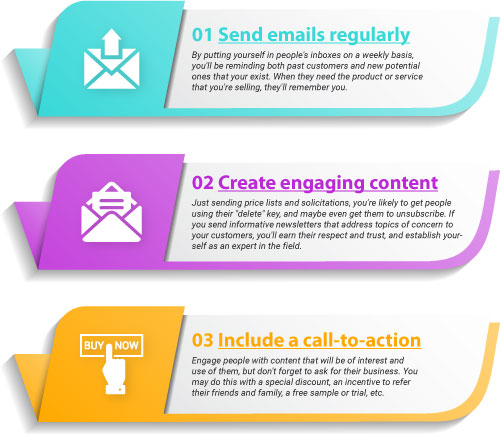 01 Send emails regularly

By putting yourself in people's inboxes on a weekly basis, you'll be reminding both past customers and new potential ones that your exist. When they need the product or service that you're selling, they'll remember you.

02 Create engaging content

Just sending price lists and solicitations, you're likely to get people using their "delete" key, and maybe even get them to unsubscribe. If you send informative newsletters that address topics of concern to your customers, you'll earn their respect and trust, and establish yourself as an expert in the field.

BUY NOW

03 Include a call-to-action

Engage people with content that will be of interest and use of them, but don't forget to ask for their business. You may do this with a special discount, an incentive to refer their friends and family, a free sample or trial, etc.